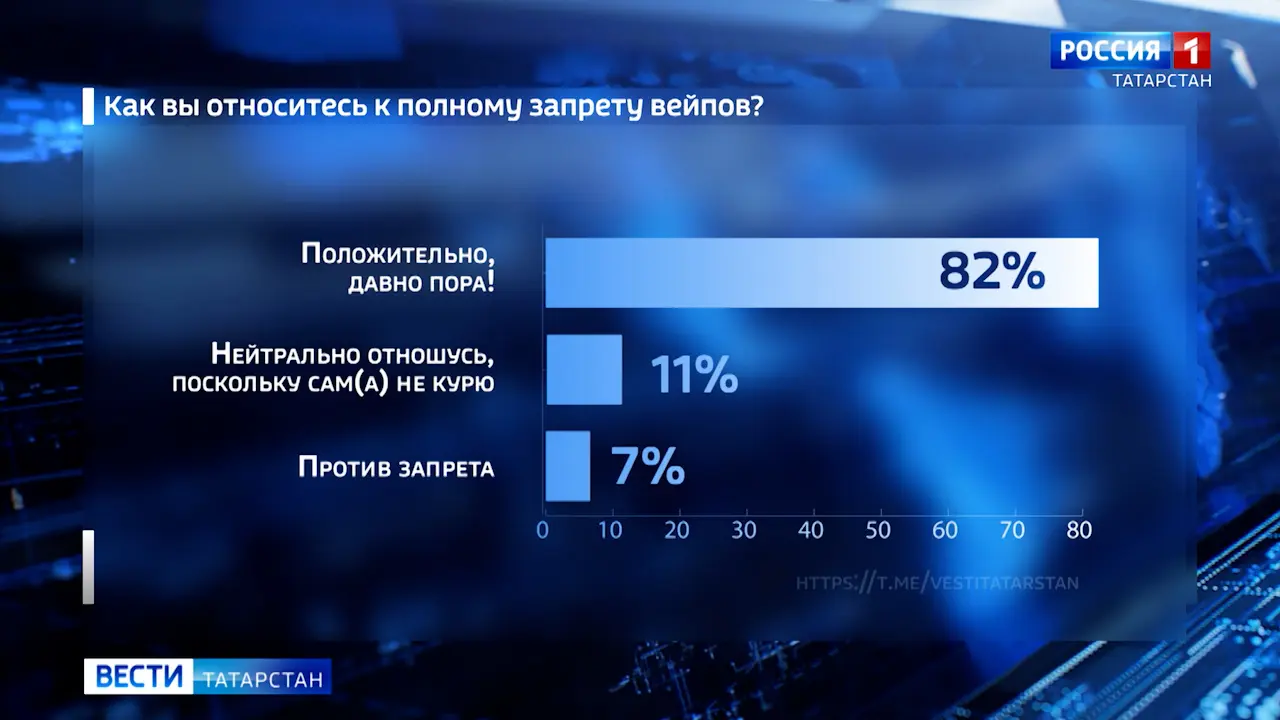 РОССИЯ 1
ТАТАРСТАН

Как вы относитесь к полному запрету вейпов?

Положительно, давно пора! 82%

Нейтрально отношусь, поскольку сам(а) не курю 11%

Против запрета 7%

0 10 20 30 40 50 60 70 80

HTTPS://T.ME/VESTITATARSTAN

ВЕСТИ ТАТАРСТАН